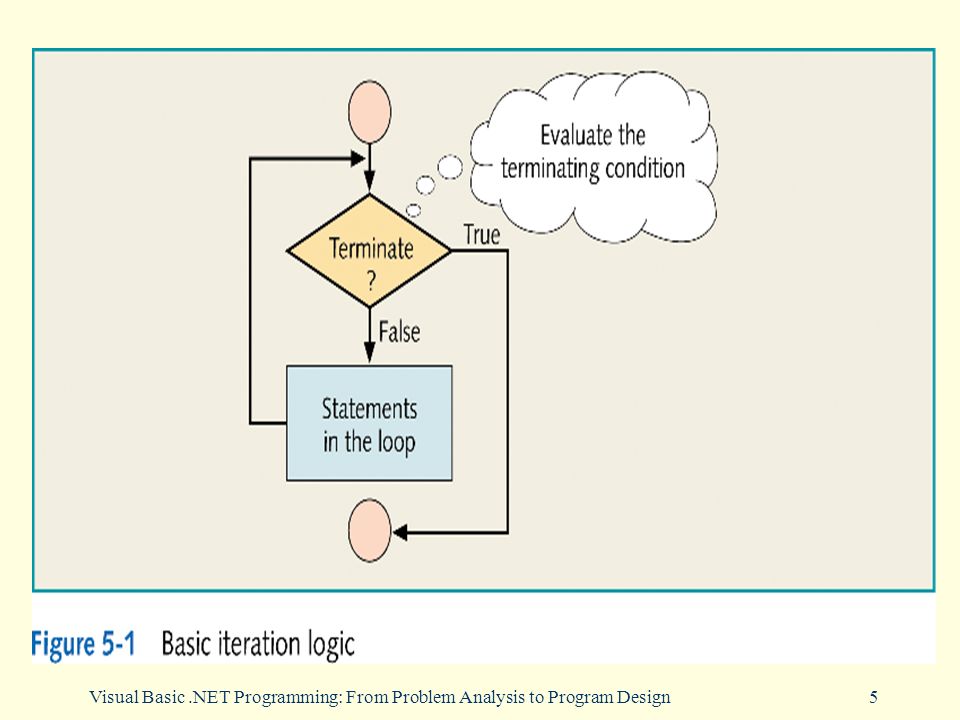 Evaluate the terminating condition

Terminate ?

True

False

Statements in the loop

Figure 5-1 Basic iteration logic

Visual Basic .NET Programming: From Problem Analysis to Program Design

5